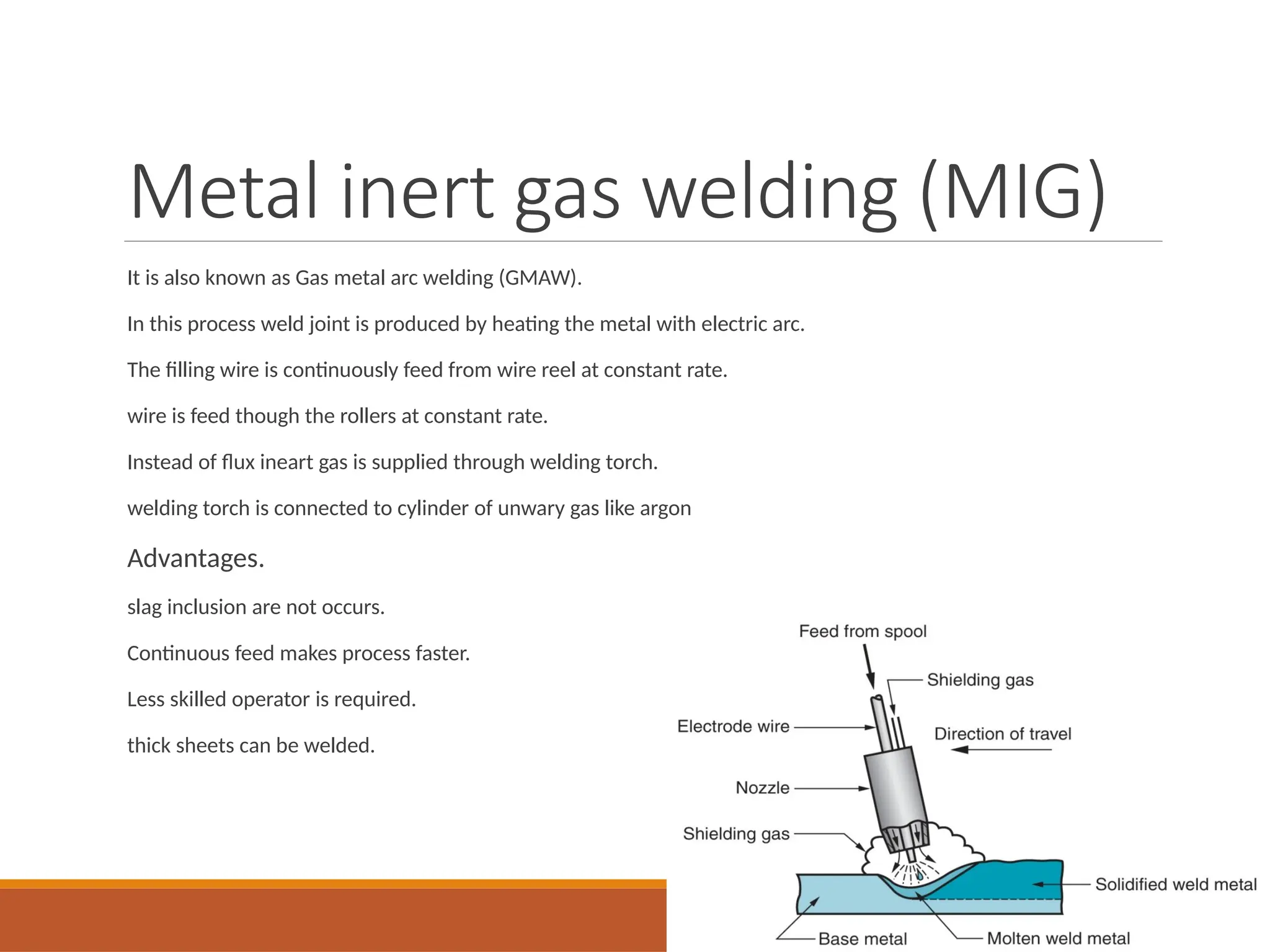 Metal inert gas welding (MIG)

It is also known as Gas metal arc welding (GMAW).

In this process weld joint is produced by heating the metal with electric arc.

The filling wire is continuously feed from wire reel at constant rate.

wire is feed though the rollers at constant rate.

Instead of flux ineart gas is supplied through welding torch.

welding torch is connected to cylinder of unwary gas like argon

Advantages.

slag inclusion are not occurs.

Continuous feed makes process faster.

Less skilled operator is required.

thick sheets can be welded.

Feed from spool

Shielding gas

Electrode wire

Direction of travel

Nozzle

Shielding gas

Solidified weld metal

Base metal

Molten weld metal